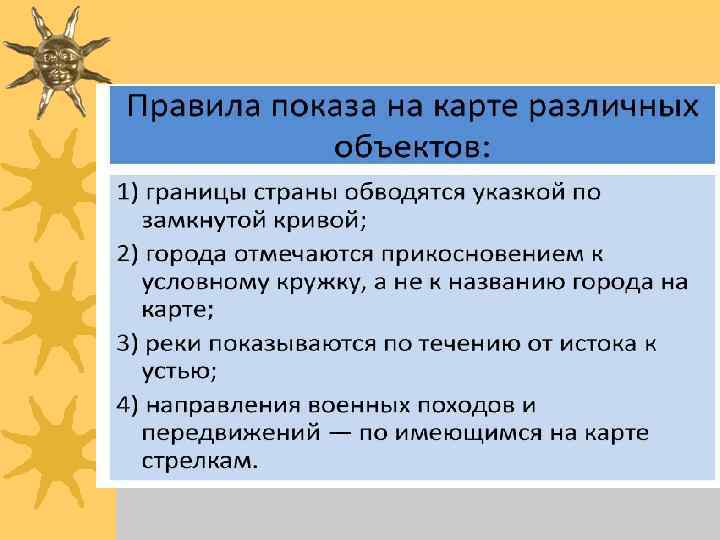 Правила показа на карте различных объектов:

1) границы страны обводятся указкой по замкнутой кривой;

2) города отмечаются прикосновением к условному кружку, а не к названию города на карте;

3) реки показываются по течению от истока к устью;

4) направления военных походов и передвижений — по имеющимся на карте стрелкам.